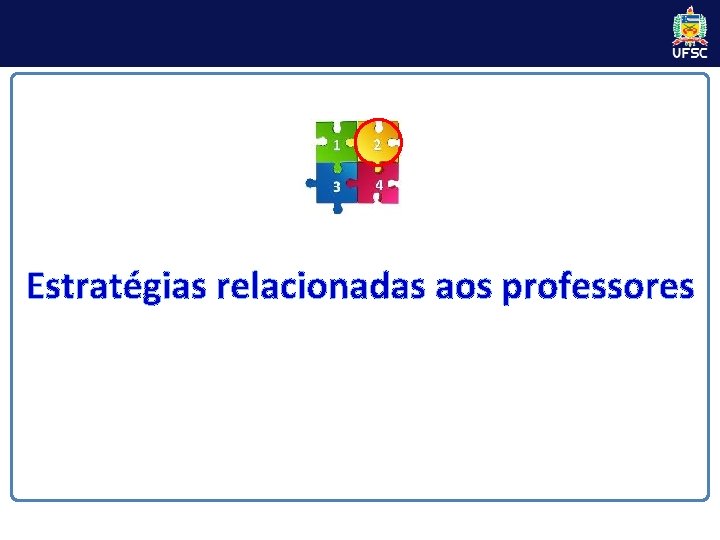 UFSC

1 2
3 4

Estratégias relacionadas aos professores